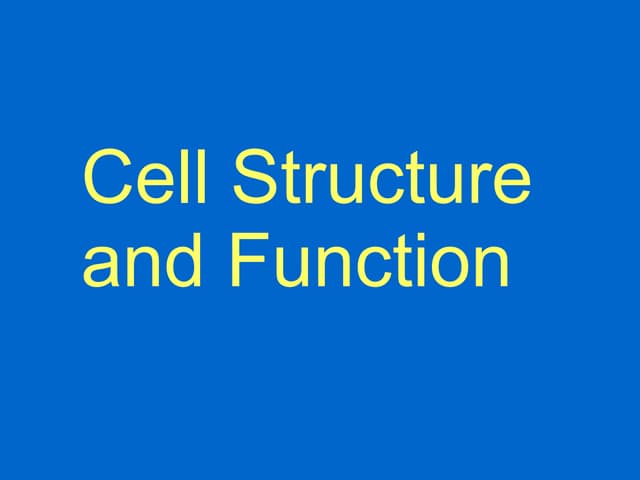 Cell Structure and Function